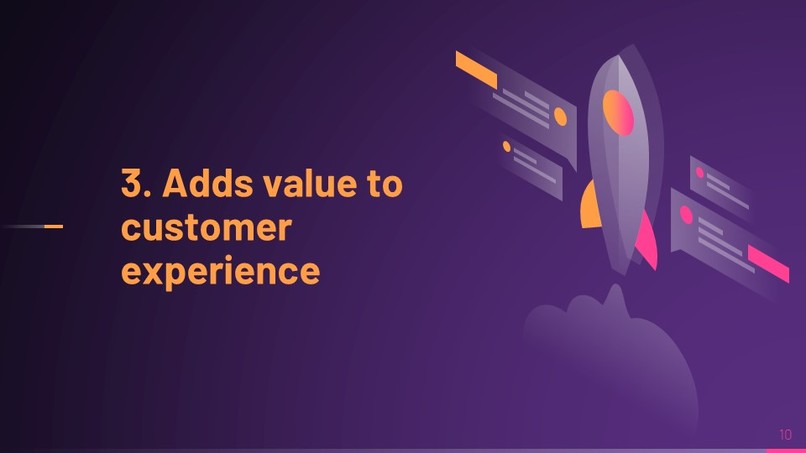 3. Adds value to customer experience

10